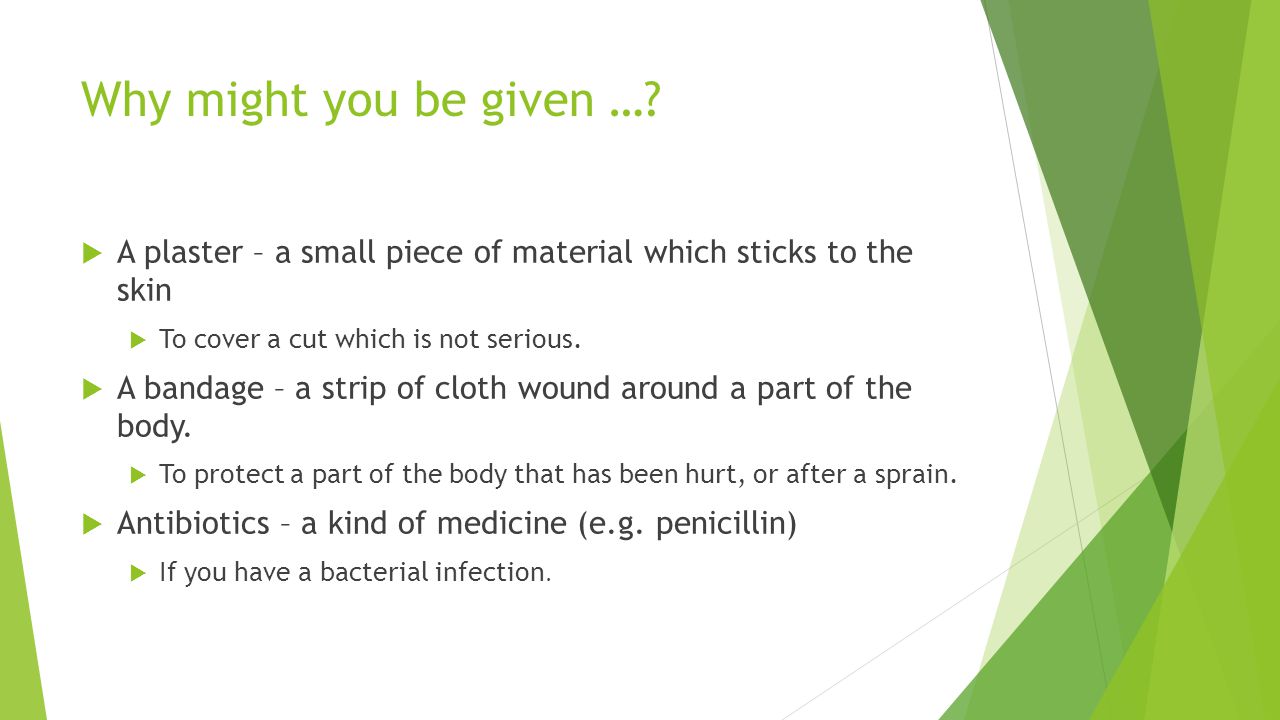 Why might you be given …?

A plaster – a small piece of material which sticks to the skin

To cover a cut which is not serious.

A bandage – a strip of cloth wound around a part of the body.

To protect a part of the body that has been hurt, or after a sprain.

Antibiotics – a kind of medicine (e.g. penicillin)

If you have a bacterial infection.